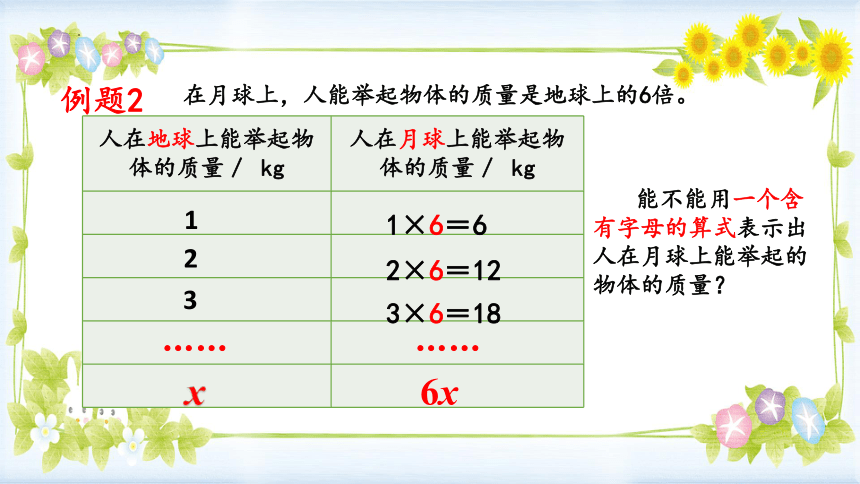 例题2　在月球上，人能举起物体的质量是地球上的6倍。

| 人在地球上能举起物体的质量 / kg | 人在月球上能举起物体的质量 / kg |
|---|---|
| 1 | $1\times6=6$ |
| 2 | $2\times6=12$ |
| 3 | $3\times6=18$ |
| …… | …… |
| $x$ | $6x$ |

能不能用一个含有字母的算式表示出人在月球上能举起的物体的质量？